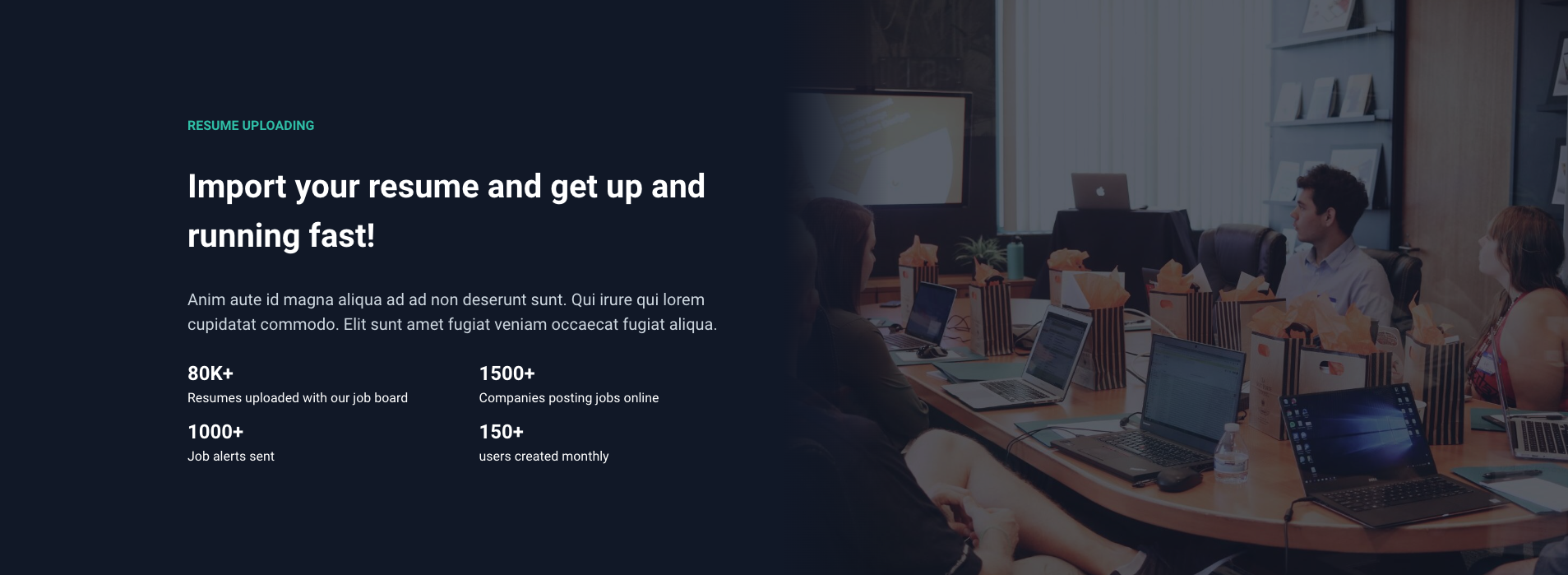 RESUME UPLOADING

Import your resume and get up and running fast!

Anim aute id magna aliqua ad ad non deserunt sunt. Qui irure qui lorem cupidatat commodo. Elit sunt amet fugiat veniam occaecat fugiat aliqua.

80K+
Resumes uploaded with our job board

1500+
Companies posting jobs online

1000+
Job alerts sent

150+
users created monthly